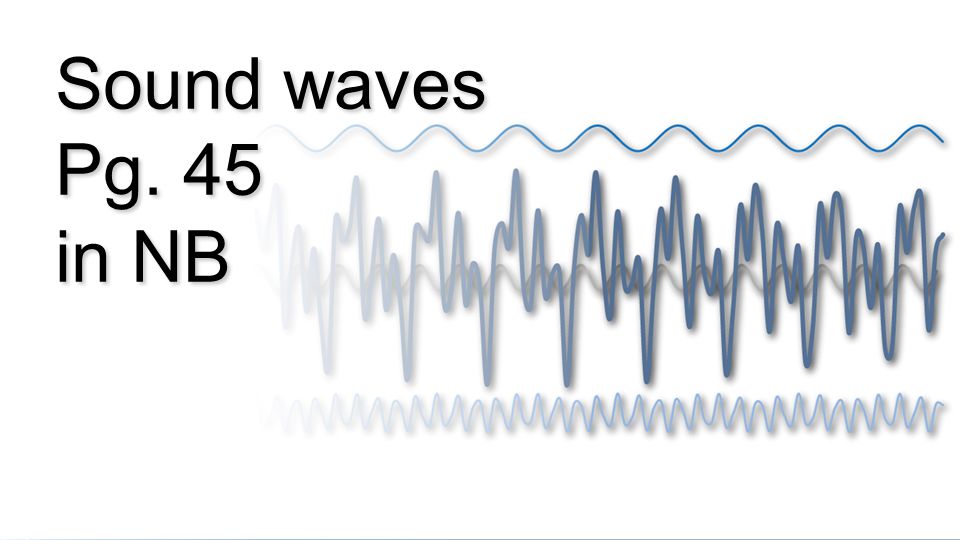 Sound waves
Pg. 45
in NB